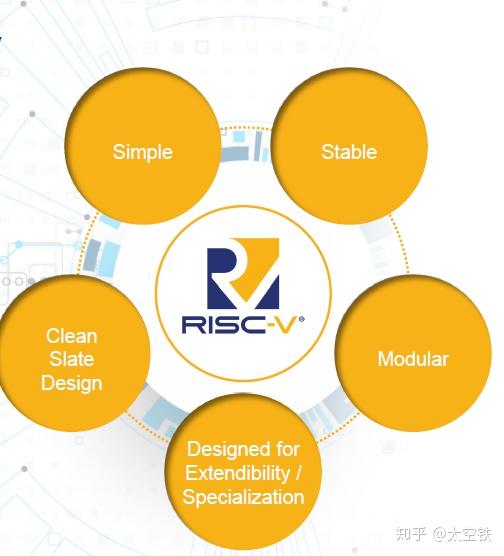 Simple

Stable

RISC-V®

Clean Slate Design

Modular

Designed for Extendibility / Specialization

知乎 @太空铁